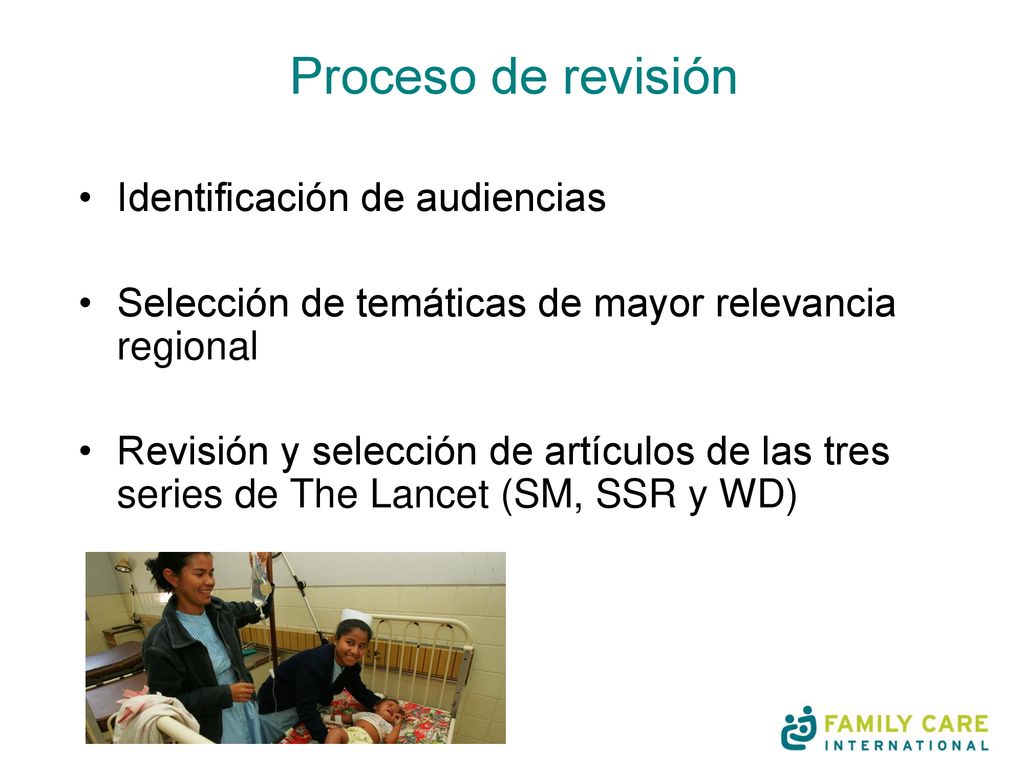 Proceso de revisión

• Identificación de audiencias

• Selección de temáticas de mayor relevancia regional

• Revisión y selección de artículos de las tres series de The Lancet (SM, SSR y WD)

FAMILY CARE INTERNATIONAL